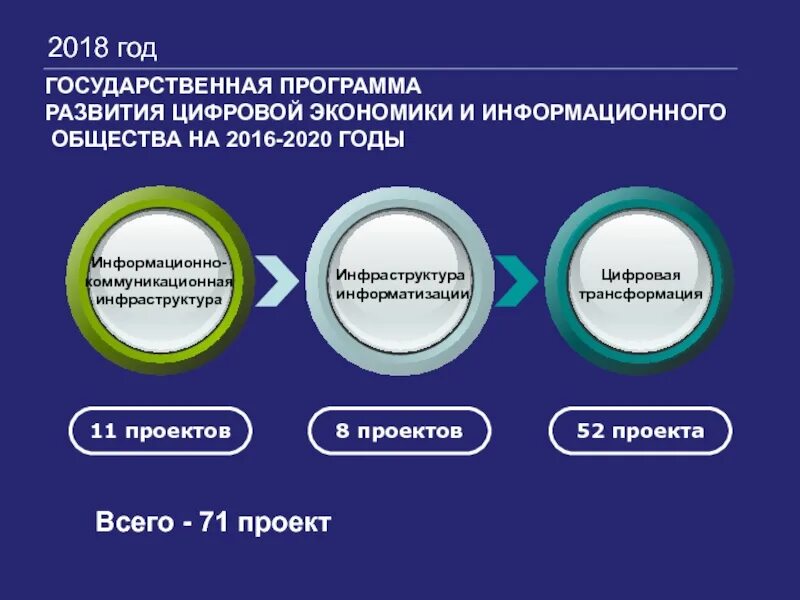 2018 год

ГОСУДАРСТВЕННАЯ ПРОГРАММА РАЗВИТИЯ ЦИФРОВОЙ ЭКОНОМИКИ И ИНФОРМАЦИОННОГО ОБЩЕСТВА НА 2016-2020 ГОДЫ

Информационно-коммуникационная инфраструктура

Инфраструктура информатизации

Цифровая трансформация

11 проектов

8 проектов

52 проекта

Всего - 71 проект